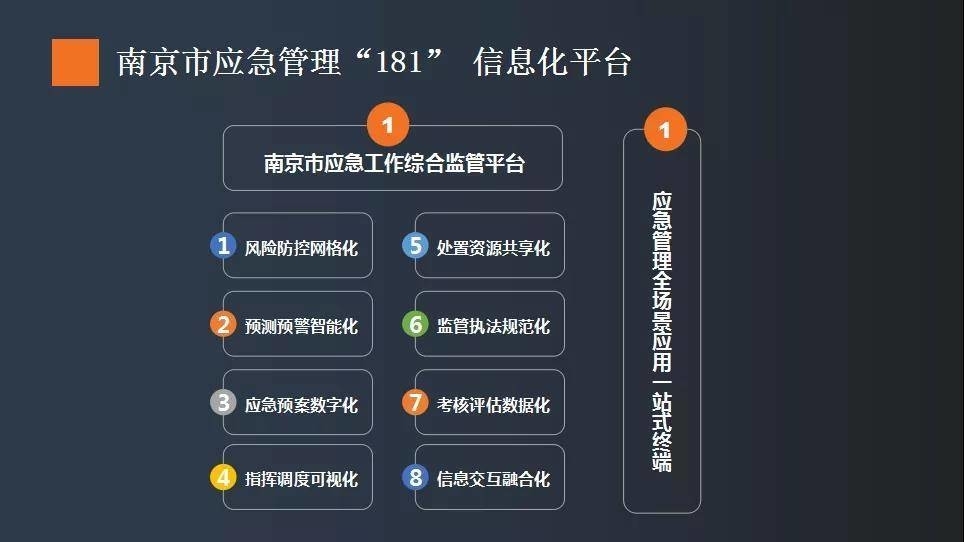 南京市应急管理“181” 信息化平台

1
南京市应急工作综合监管平台

1 风险防控网格化
2 预测预警智能化
3 应急预案数字化
4 指挥调度可视化

5 处置资源共享化
6 监管执法规范化
7 考核评估数据化
8 信息交互融合化

1
应急管理全场景应用一站式终端